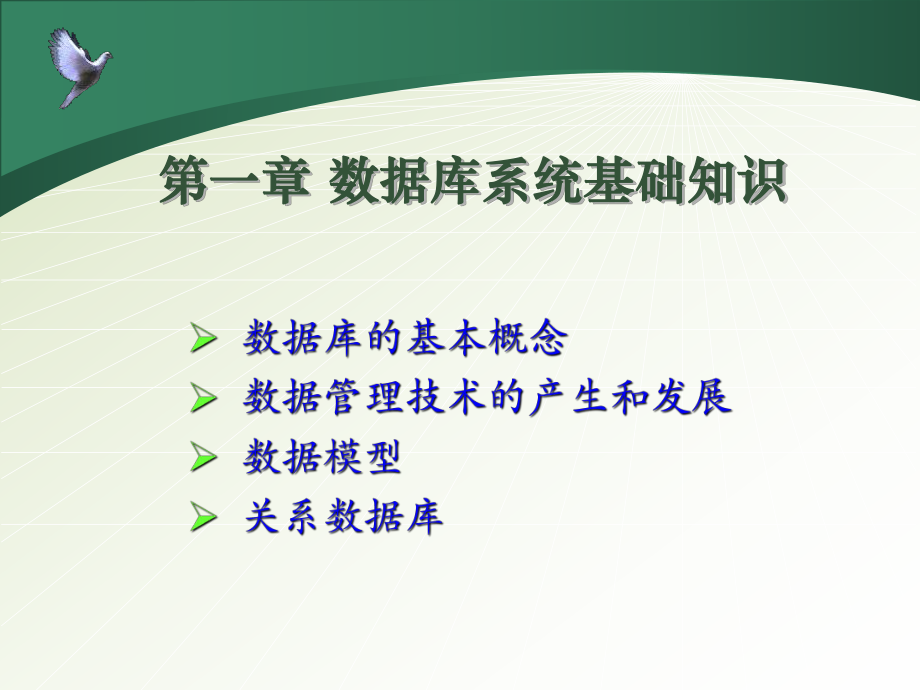 第一章 数据库系统基础知识

➢ 数据库的基本概念
➢ 数据管理技术的产生和发展
➢ 数据模型
➢ 关系数据库